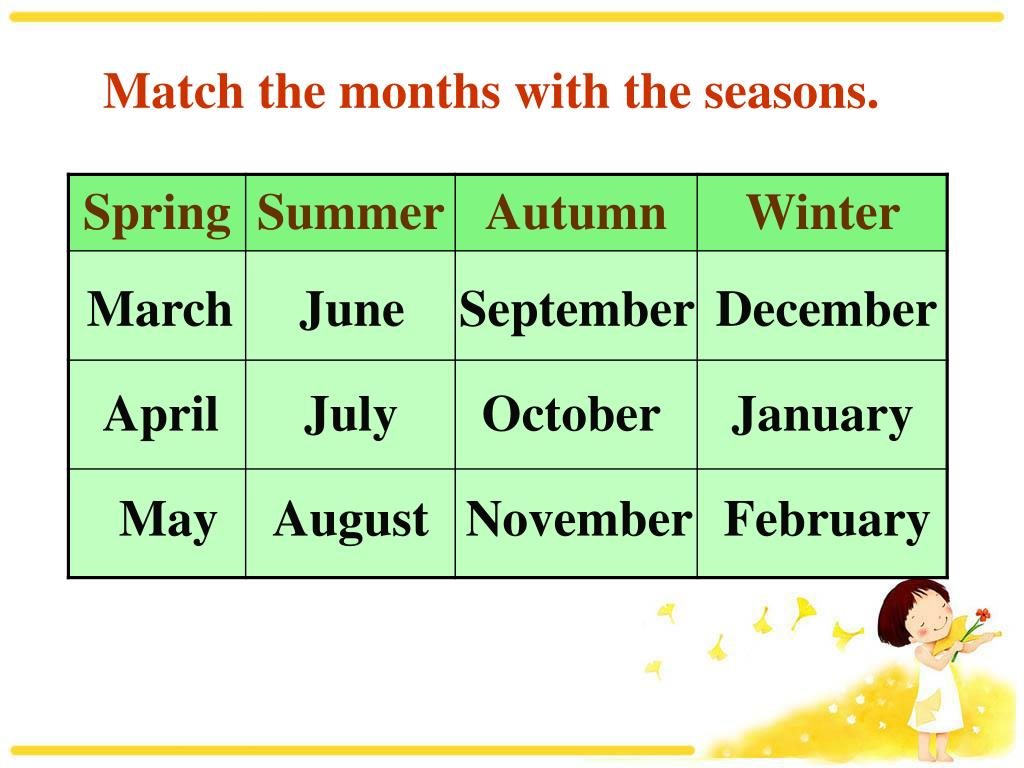 Match the months with the seasons.

| Spring | Summer | Autumn | Winter |
|---|---|---|---|
| March | June | September | December |
| April | July | October | January |
| May | August | November | February |